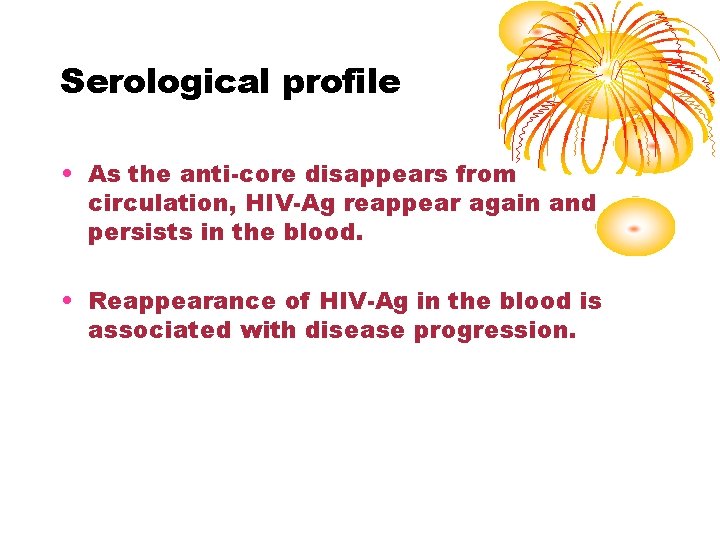 Serological profile

• As the anti-core disappears from circulation, HIV-Ag reappear again and persists in the blood.

• Reappearance of HIV-Ag in the blood is associated with disease progression.